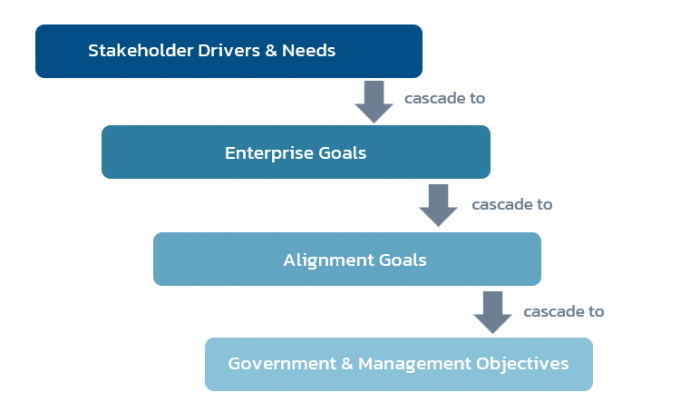 Stakeholder Drivers & Needs

cascade to

Enterprise Goals

cascade to

Alignment Goals

cascade to

Government & Management Objectives